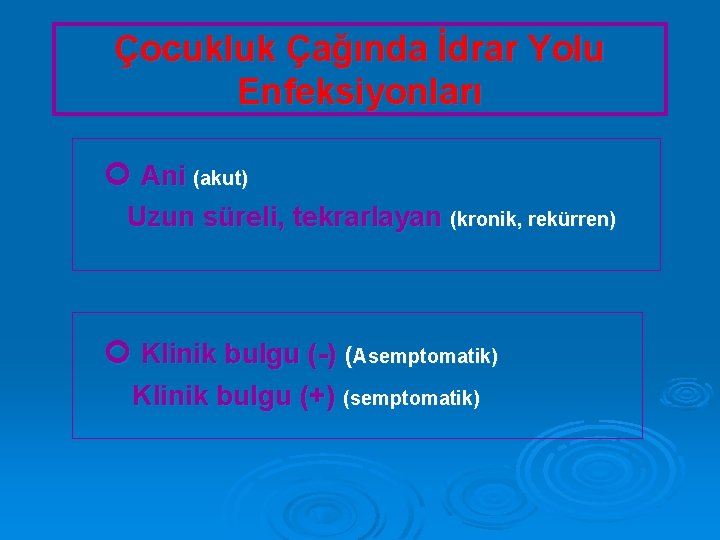 Çocukluk Çağında İdrar Yolu Enfeksiyonları

Ani (akut)
Uzun süreli, tekrarlayan (kronik, rekürren)

Klinik bulgu (-) (Asemptomatik)
Klinik bulgu (+) (semptomatik)